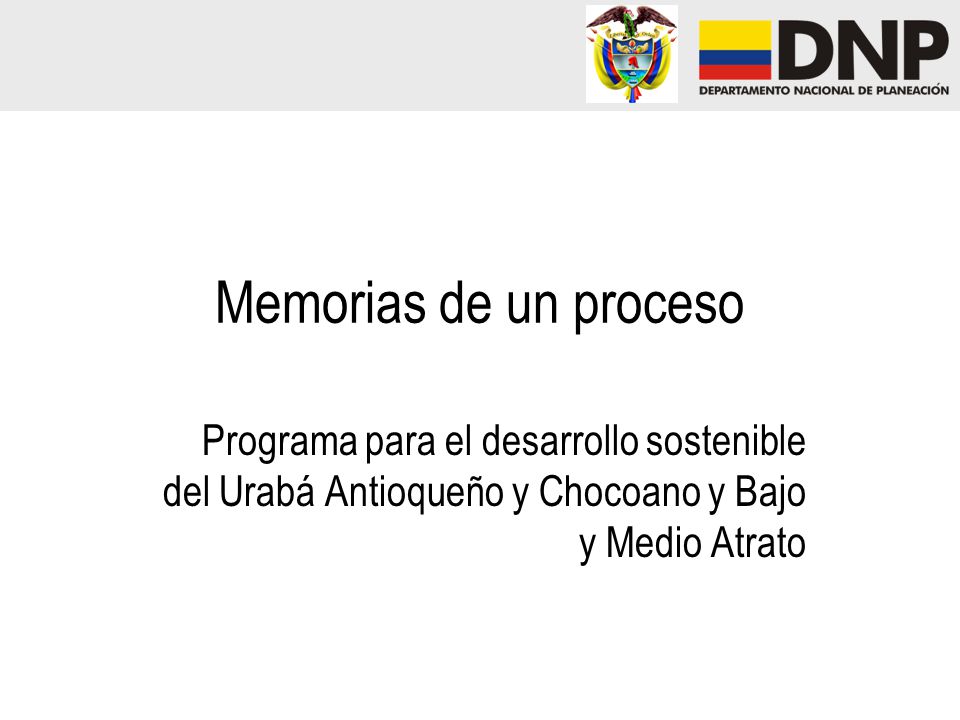 DNP
DEPARTAMENTO NACIONAL DE PLANEACIÓN

Memorias de un proceso

Programa para el desarrollo sostenible del Urabá Antioqueño y Chocoano y Bajo y Medio Atrato